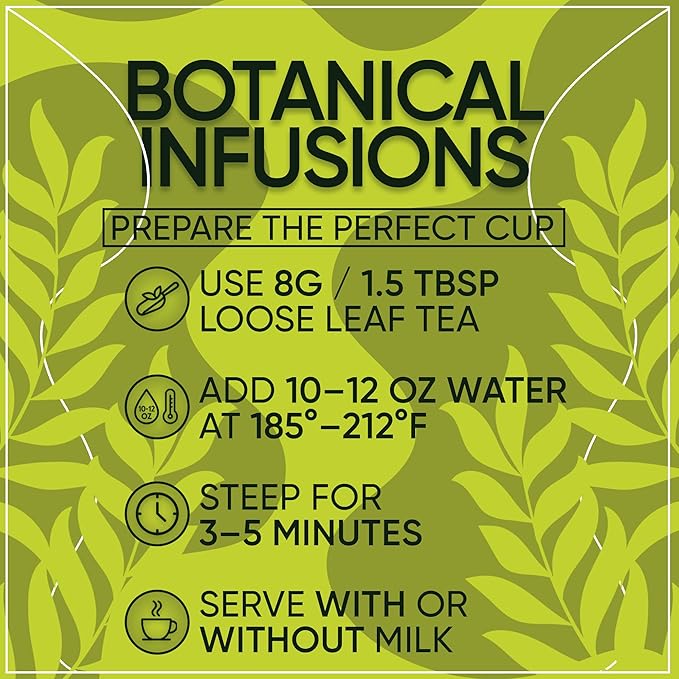 BOTANICAL INFUSIONS

PREPARE THE PERFECT CUP

USE 8G / 1.5 TBSP LOOSE LEAF TEA

10-12 OZ

ADD 10–12 OZ WATER AT 185°–212°F

STEEP FOR 3–5 MINUTES

SERVE WITH OR WITHOUT MILK